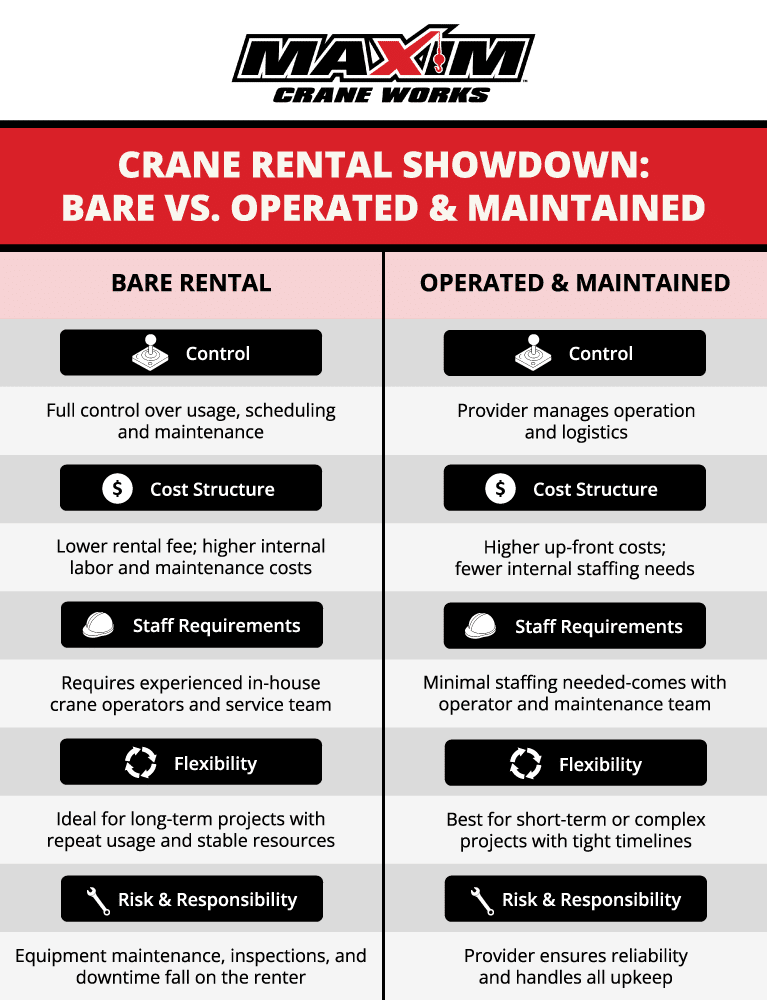 MAXIM
CRANE WORKS

CRANE RENTAL SHOWDOWN:
BARE VS. OPERATED & MAINTAINED

BARE RENTAL

Control

Full control over usage, scheduling and maintenance

Cost Structure

Lower rental fee; higher internal labor and maintenance costs

Staff Requirements

Requires experienced in-house crane operators and service team

Flexibility

Ideal for long-term projects with repeat usage and stable resources

Risk & Responsibility

Equipment maintenance, inspections, and downtime fall on the renter

OPERATED & MAINTAINED

Control

Provider manages operation and logistics

Cost Structure

Higher up-front costs; fewer internal staffing needs

Staff Requirements

Minimal staffing needed-comes with operator and maintenance team

Flexibility

Best for short-term or complex projects with tight timelines

Risk & Responsibility

Provider ensures reliability and handles all upkeep